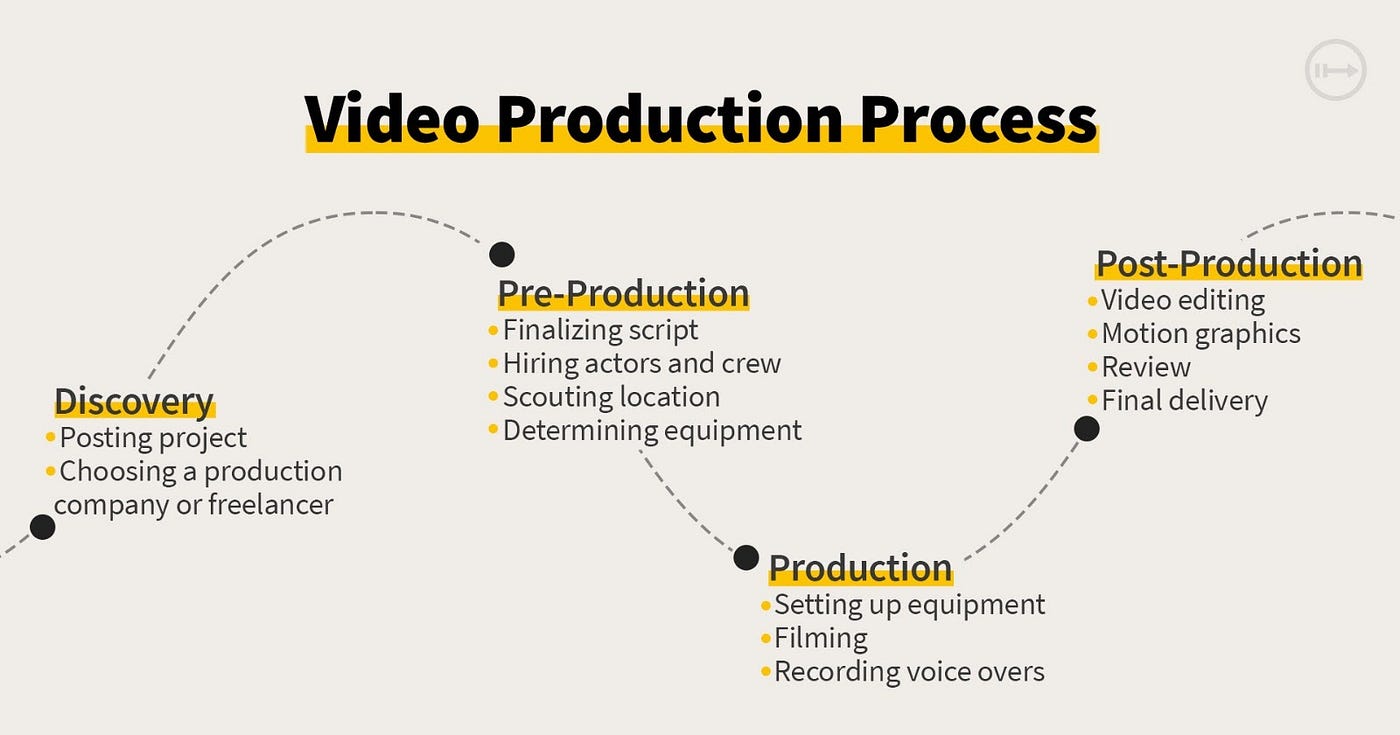 Video Production Process

Discovery
• Posting project
• Choosing a production company or freelancer

Pre-Production
• Finalizing script
• Hiring actors and crew
• Scouting location
• Determining equipment

Production
• Setting up equipment
• Filming
• Recording voice overs

Post-Production
• Video editing
• Motion graphics
• Review
• Final delivery